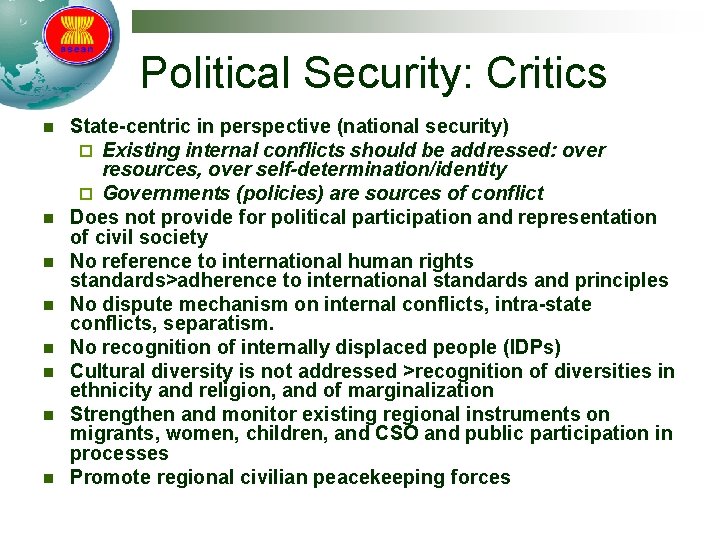 asean

Political Security: Critics

- State-centric in perspective (national security)
  - Existing internal conflicts should be addressed: over resources, over self-determination/identity
  - Governments (policies) are sources of conflict
- Does not provide for political participation and representation of civil society
- No reference to international human rights standards>adherence to international standards and principles
- No dispute mechanism on internal conflicts, intra-state conflicts, separatism.
- No recognition of internally displaced people (IDPs)
- Cultural diversity is not addressed >recognition of diversities in ethnicity and religion, and of marginalization
- Strengthen and monitor existing regional instruments on migrants, women, children, and CSO and public participation in processes
- Promote regional civilian peacekeeping forces